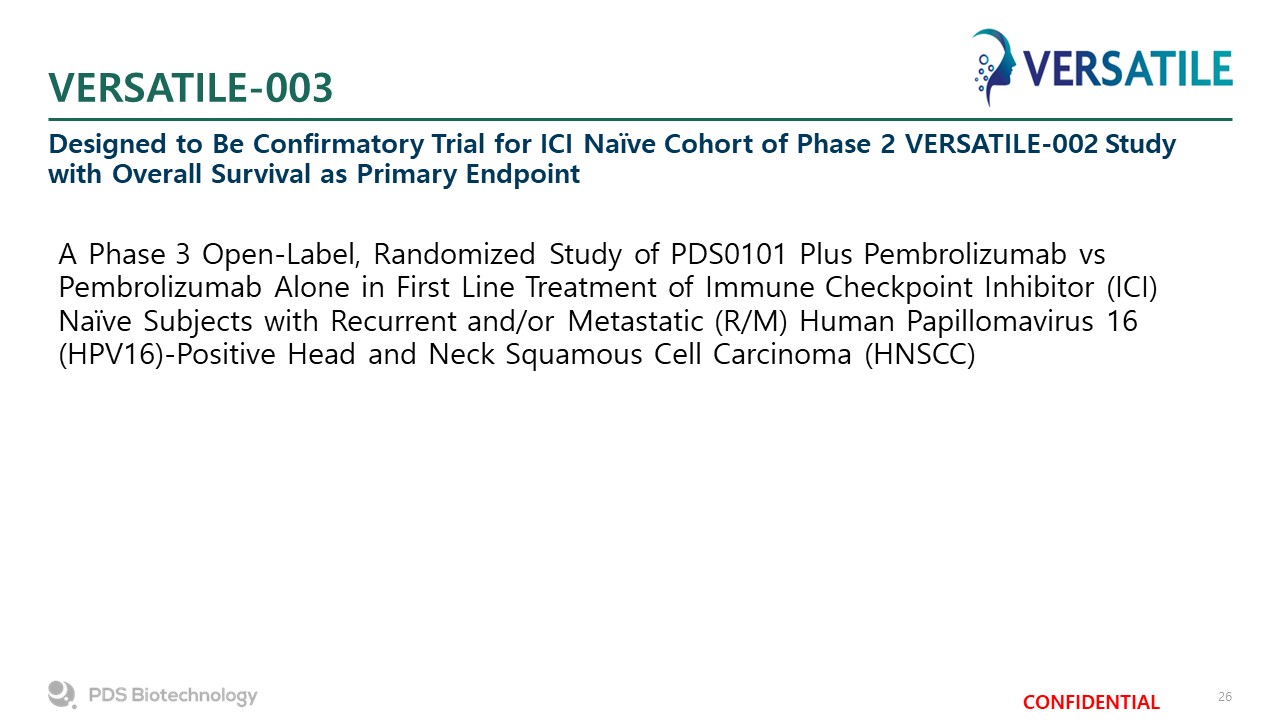 VERSATILE

VERSATILE-003

Designed to Be Confirmatory Trial for ICI Naïve Cohort of Phase 2 VERSATILE-002 Study with Overall Survival as Primary Endpoint

A Phase 3 Open-Label, Randomized Study of PDS0101 Plus Pembrolizumab vs Pembrolizumab Alone in First Line Treatment of Immune Checkpoint Inhibitor (ICI) Naïve Subjects with Recurrent and/or Metastatic (R/M) Human Papillomavirus 16 (HPV16)-Positive Head and Neck Squamous Cell Carcinoma (HNSCC)

PDS Biotechnology

CONFIDENTIAL

26